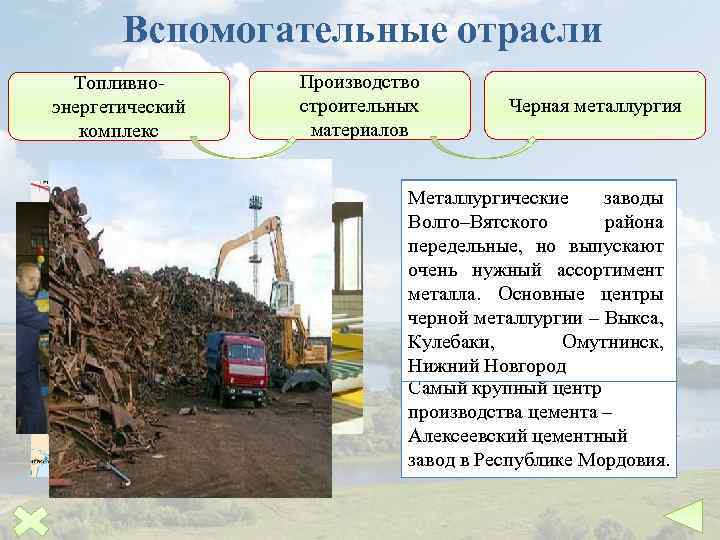 Вспомогательные отрасли

Топливно-энергетический комплекс

Производство строительных материалов

Черная металлургия

Металлургические заводы Волго–Вятского района передельные, но выпускают очень нужный ассортимент металла. Основные центры черной металлургии – Выкса, Кулебаки, Омутнинск, Нижний Новгород

Самый крупный центр производства цемента – Алексеевский цементный завод в Республике Мордовия.